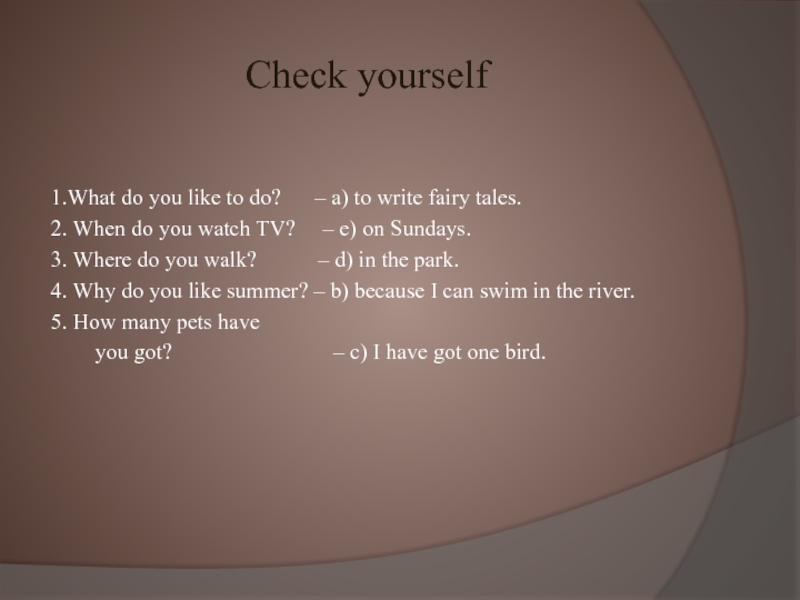 Check yourself

1.What do you like to do? – a) to write fairy tales.
2. When do you watch TV? – e) on Sundays.
3. Where do you walk? – d) in the park.
4. Why do you like summer? – b) because I can swim in the river.
5. How many pets have you got? – c) I have got one bird.